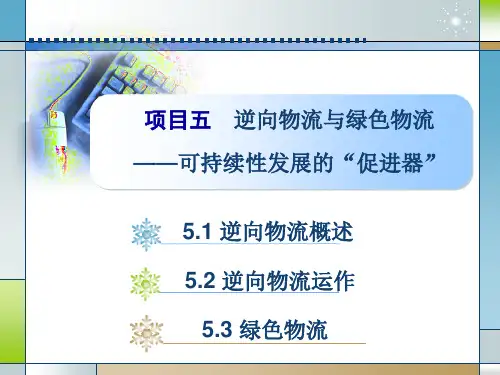 项目五　逆向物流与绿色物流
——可持续性发展的“促进器”

5.1 逆向物流概述

5.2 逆向物流运作

5.3 绿色物流